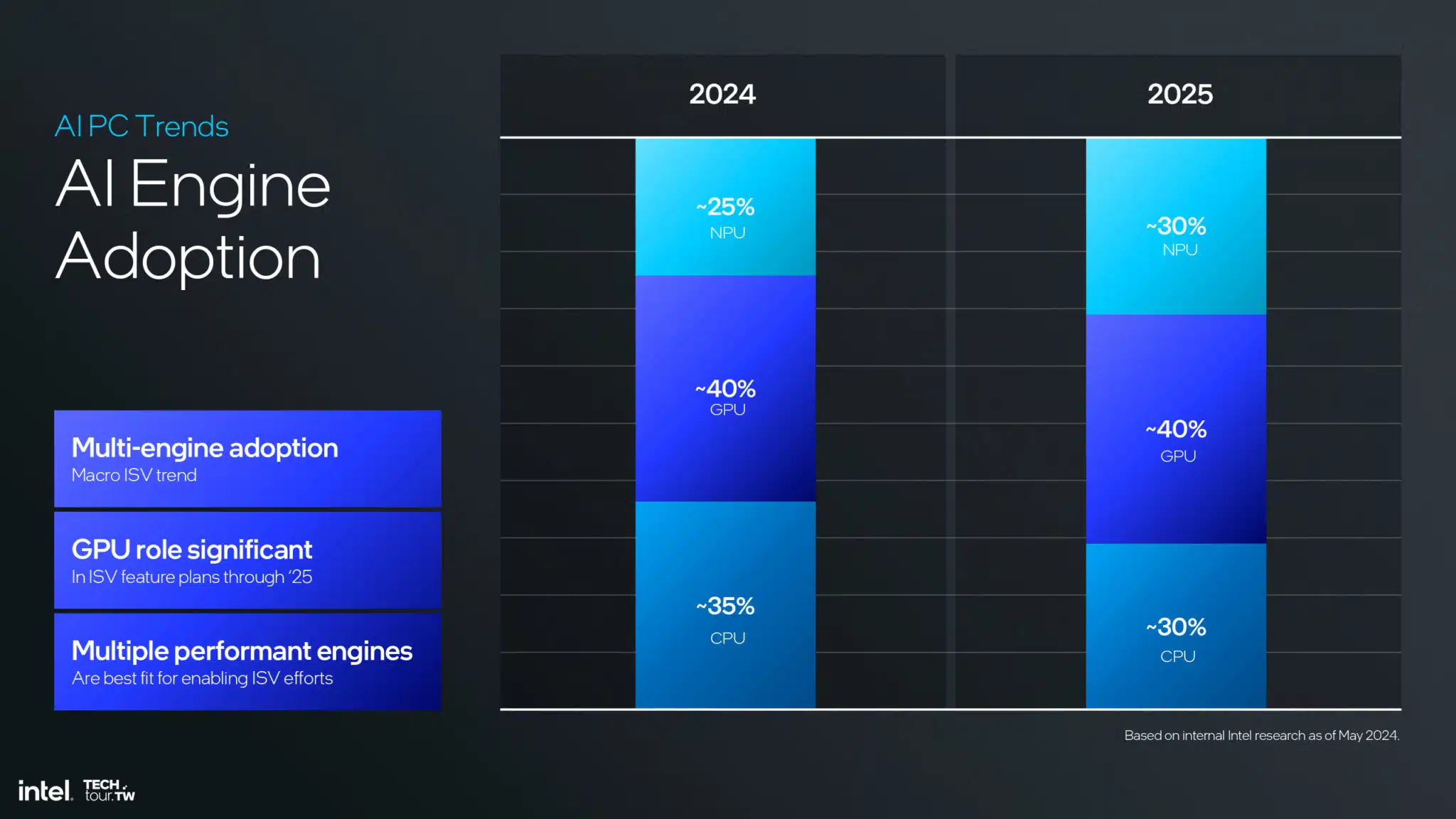 AI PC Trends
AI Engine Adoption

Multi-engine adoption
Macro ISV trend

GPU role significant
In ISV feature plans through '25

Multiple performant engines
Are best fit for enabling ISV efforts

2024
~25%
NPU
~40%
GPU
~35%
CPU

2025
~30%
NPU
~40%
GPU
~30%
CPU

Based on internal Intel research as of May 2024.

intel. TECH tour.TW